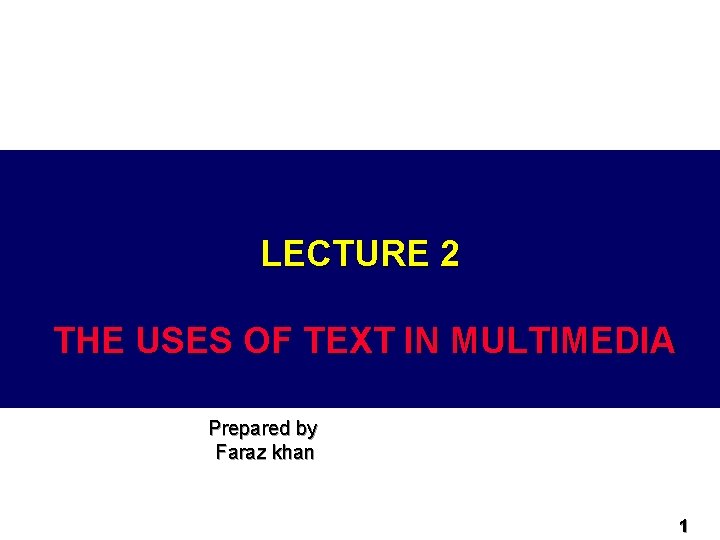 LECTURE 2

THE USES OF TEXT IN MULTIMEDIA

Prepared by
Faraz khan

1